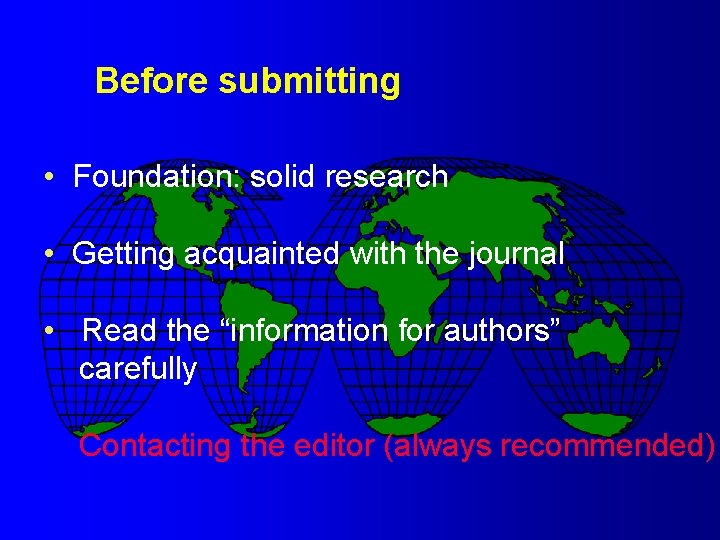 Before submitting

• Foundation: solid research

• Getting acquainted with the journal

• Read the “information for authors” carefully

Contacting the editor (always recommended)